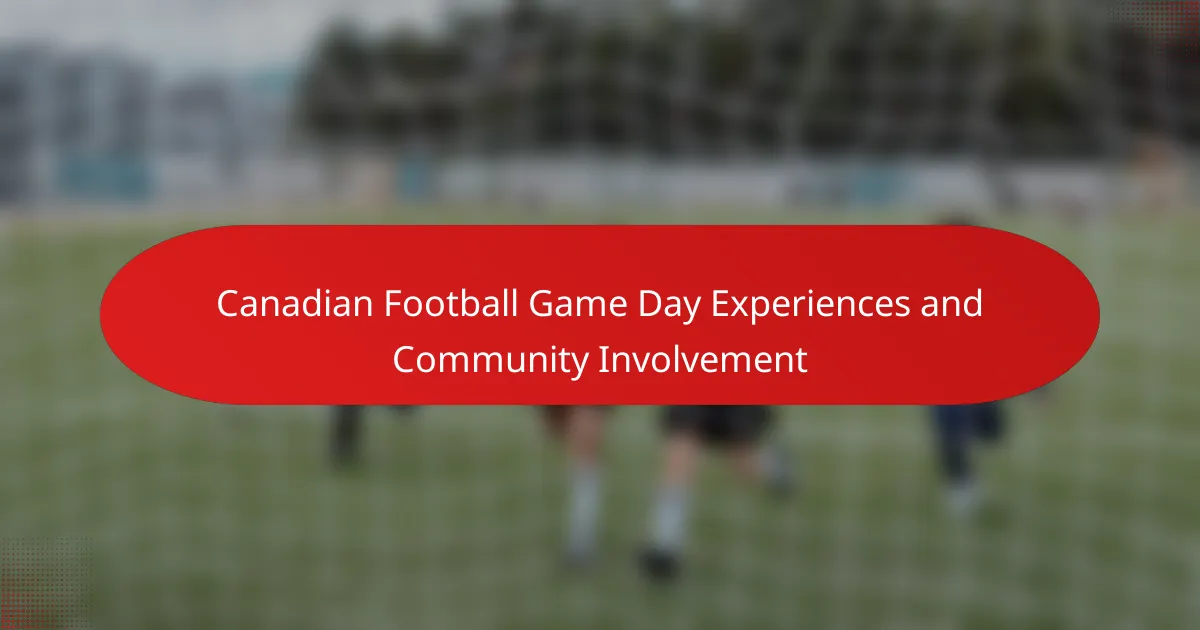 Canadian Football Game Day Experiences and Community Involvement